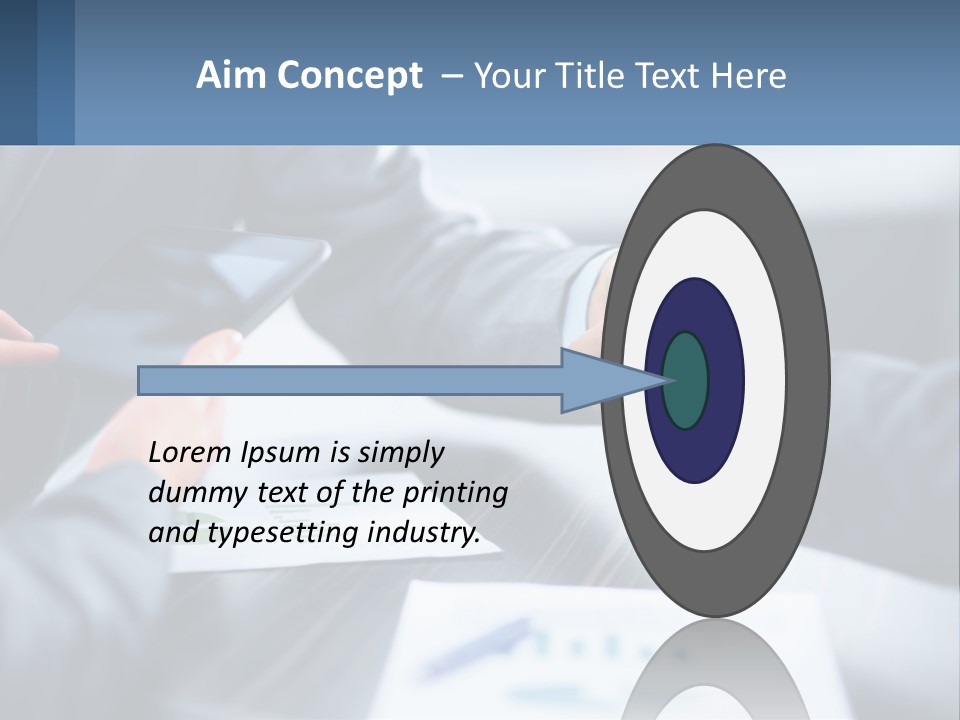 Aim Concept – Your Title Text Here

Lorem Ipsum is simply dummy text of the printing and typesetting industry.